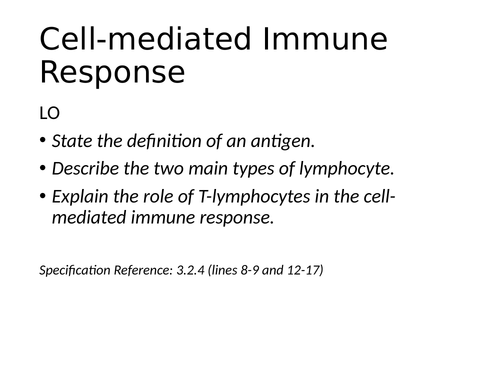 Cell-mediated Immune Response

LO

• State the definition of an antigen.

• Describe the two main types of lymphocyte.

• Explain the role of T-lymphocytes in the cell-mediated immune response.

Specification Reference: 3.2.4 (lines 8-9 and 12-17)